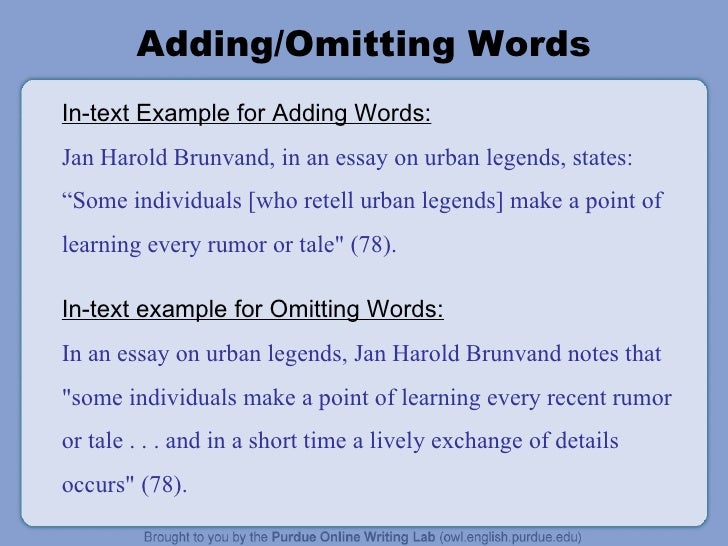 Adding/Omitting Words

In-text Example for Adding Words:

Jan Harold Brunvand, in an essay on urban legends, states: “Some individuals [who retell urban legends] make a point of learning every rumor or tale" (78).

In-text example for Omitting Words:

In an essay on urban legends, Jan Harold Brunvand notes that "some individuals make a point of learning every recent rumor or tale . . . and in a short time a lively exchange of details occurs" (78).

Brought to you by the Purdue Online Writing Lab (owl.english.purdue.edu)